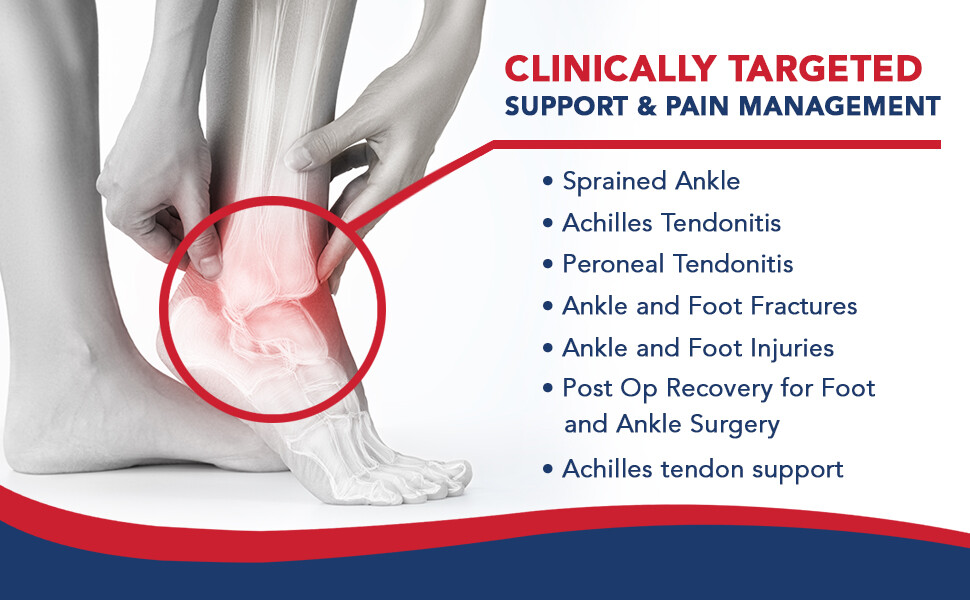 CLINICALLY TARGETED
SUPPORT & PAIN MANAGEMENT

• Sprained Ankle
• Achilles Tendonitis
• Peroneal Tendonitis
• Ankle and Foot Fractures
• Ankle and Foot Injuries
• Post Op Recovery for Foot and Ankle Surgery
• Achilles tendon support